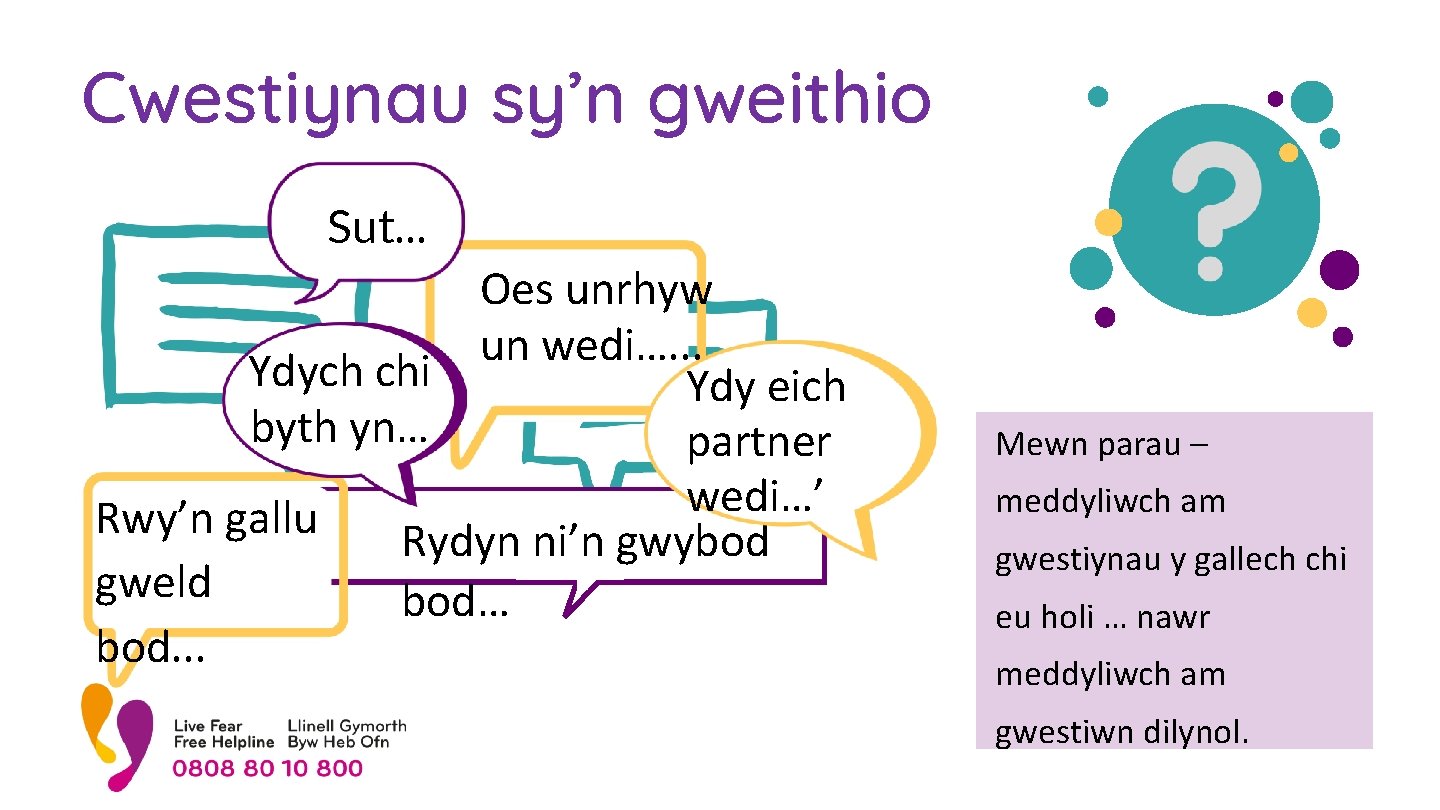 Cwestiynau sy'n gweithio

Sut…

Oes unrhyw un wedi……

Ydych chi byth yn…

Ydy eich partner wedi…'

Rwy'n gallu gweld bod...

Rydyn ni'n gwybod bod…

Mewn parau – meddyliwch am gwestiynau y gallech chi eu holi … nawr meddyliwch am gwestiwn dilynol.

Live Fear Free Helpline
Llinell Gymorth Byw Heb Ofn
0808 80 10 800